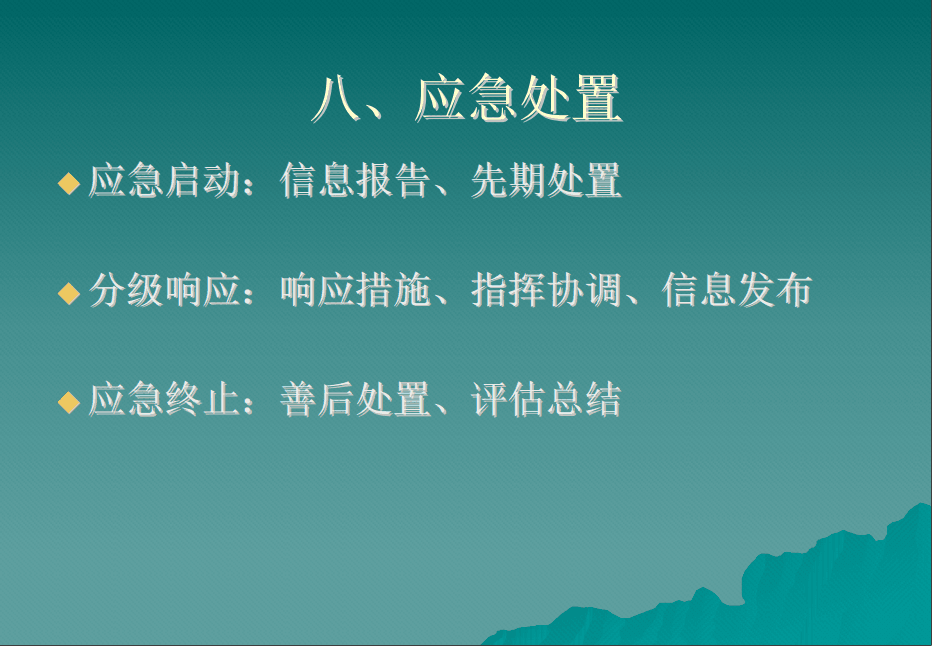 八、应急处置

◆ 应急启动：信息报告、先期处置

◆ 分级响应：响应措施、指挥协调、信息发布

◆ 应急终止：善后处置、评估总结